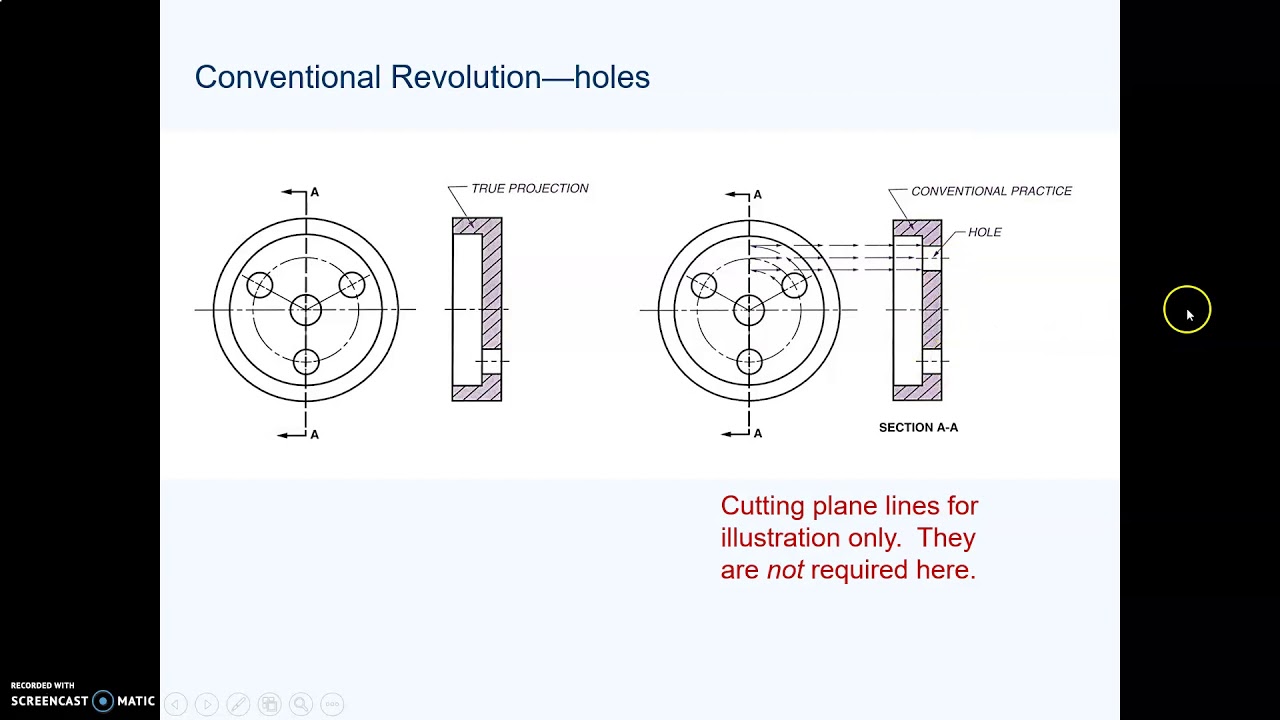 Conventional Revolution—holes

A

TRUE PROJECTION

A

A

CONVENTIONAL PRACTICE

HOLE

A

SECTION A-A

Cutting plane lines for illustration only. They are not required here.

RECORDED WITH
SCREENCAST MATIC